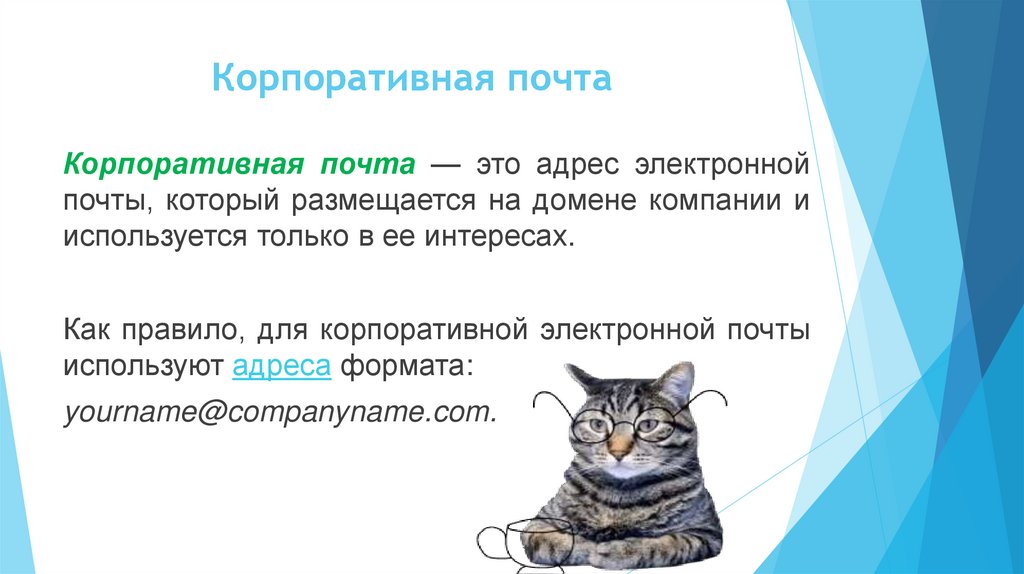 Корпоративная почта

Корпоративная почта — это адрес электронной почты, который размещается на домене компании и используется только в ее интересах.

Как правило, для корпоративной электронной почты используют адреса формата:

yourname@companyname.com.